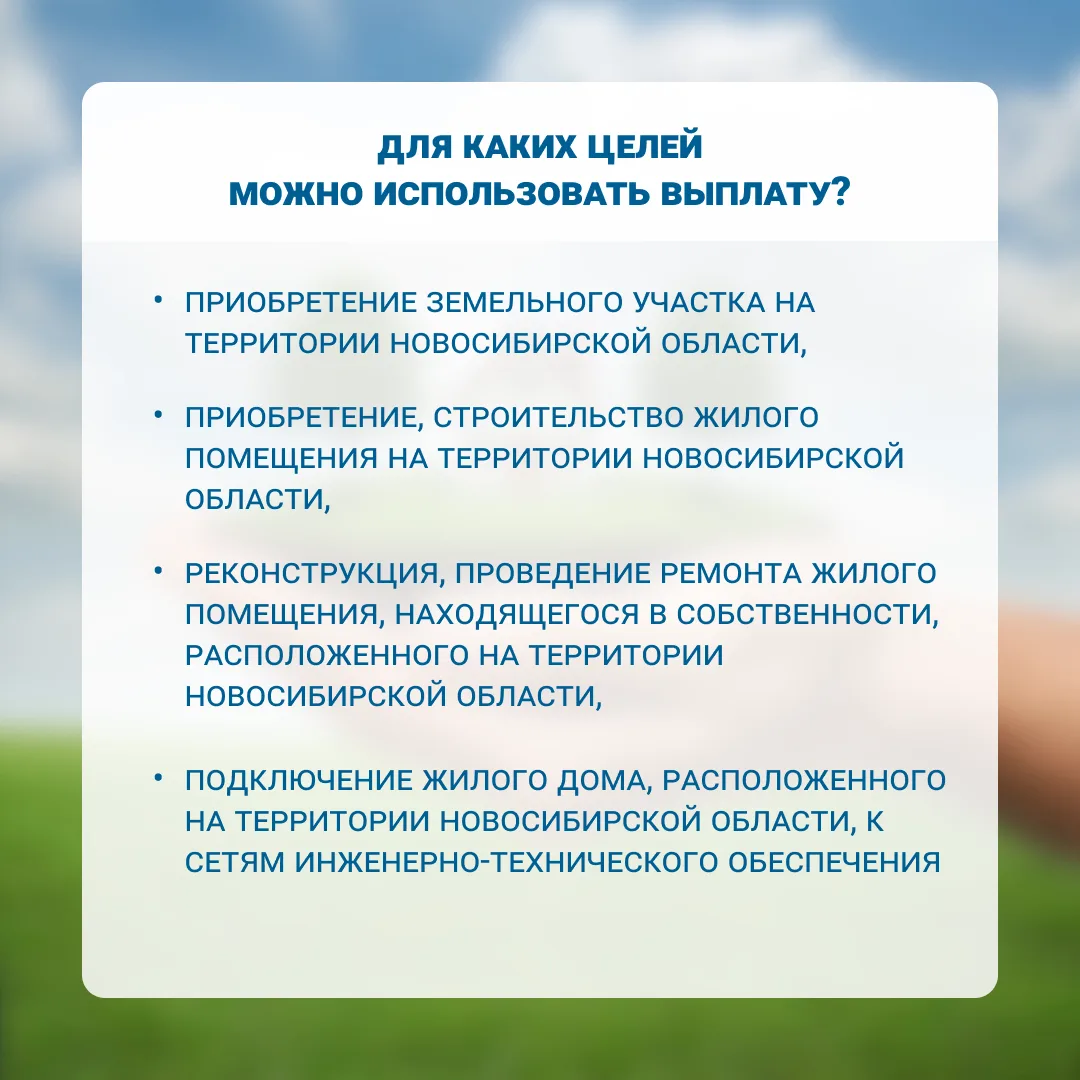 ДЛЯ КАКИХ ЦЕЛЕЙ
МОЖНО ИСПОЛЬЗОВАТЬ ВЫПЛАТУ?

• ПРИОБРЕТЕНИЕ ЗЕМЕЛЬНОГО УЧАСТКА НА ТЕРРИТОРИИ НОВОСИБИРСКОЙ ОБЛАСТИ,

• ПРИОБРЕТЕНИЕ, СТРОИТЕЛЬСТВО ЖИЛОГО ПОМЕЩЕНИЯ НА ТЕРРИТОРИИ НОВОСИБИРСКОЙ ОБЛАСТИ,

• РЕКОНСТРУКЦИЯ, ПРОВЕДЕНИЕ РЕМОНТА ЖИЛОГО ПОМЕЩЕНИЯ, НАХОДЯЩЕГОСЯ В СОБСТВЕННОСТИ, РАСПОЛОЖЕННОГО НА ТЕРРИТОРИИ НОВОСИБИРСКОЙ ОБЛАСТИ,

• ПОДКЛЮЧЕНИЕ ЖИЛОГО ДОМА, РАСПОЛОЖЕННОГО НА ТЕРРИТОРИИ НОВОСИБИРСКОЙ ОБЛАСТИ, К СЕТЯМ ИНЖЕНЕРНО-ТЕХНИЧЕСКОГО ОБЕСПЕЧЕНИЯ